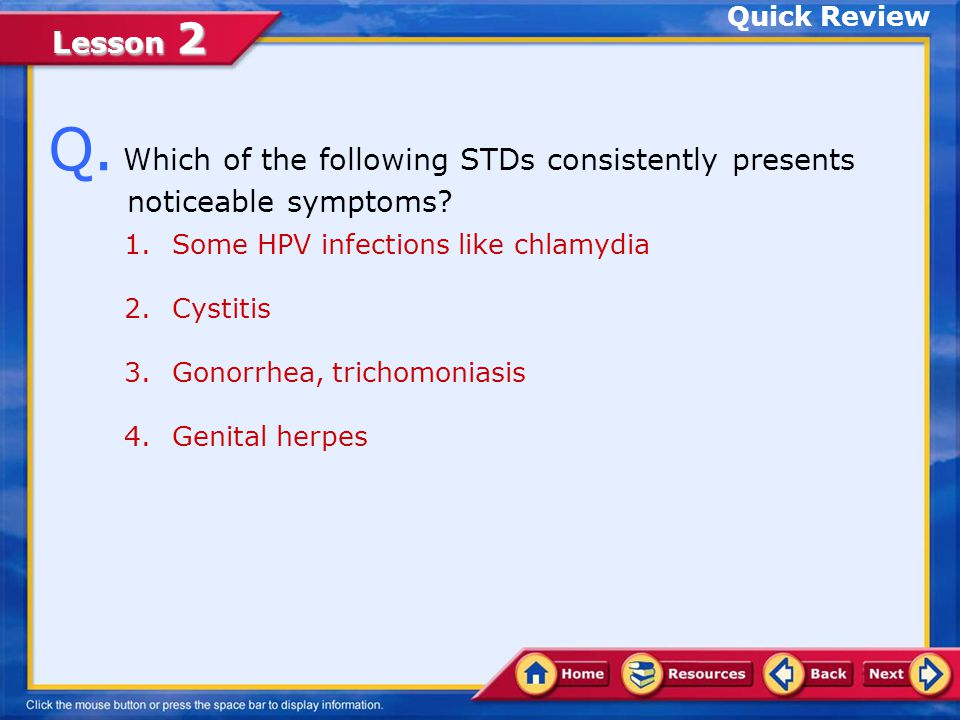 Lesson 2

Quick Review

Q. Which of the following STDs consistently presents noticeable symptoms?

1. Some HPV infections like chlamydia

2. Cystitis

3. Gonorrhea, trichomoniasis

4. Genital herpes

Home Resources Back Next

Click the mouse button or press the space bar to display information.